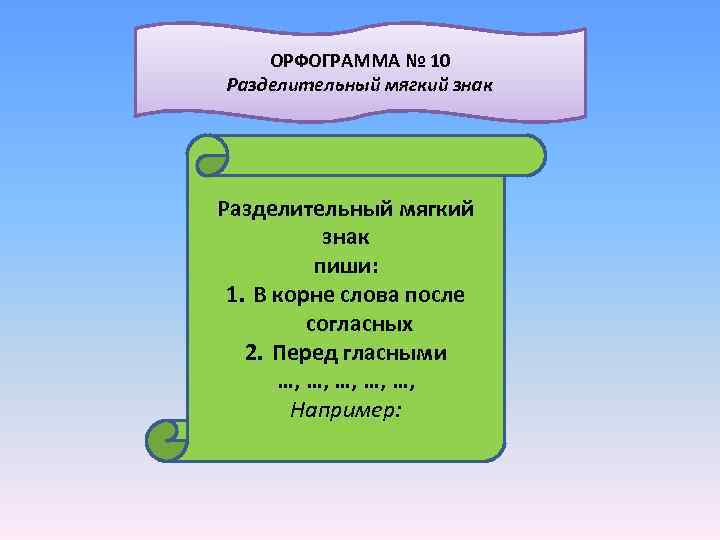 ОРФОГРАММА № 10
Разделительный мягкий знак

Разделительный мягкий знак
пиши:
1. В корне слова после согласных
2. Перед гласными
…, …, …, …, …,
Например: